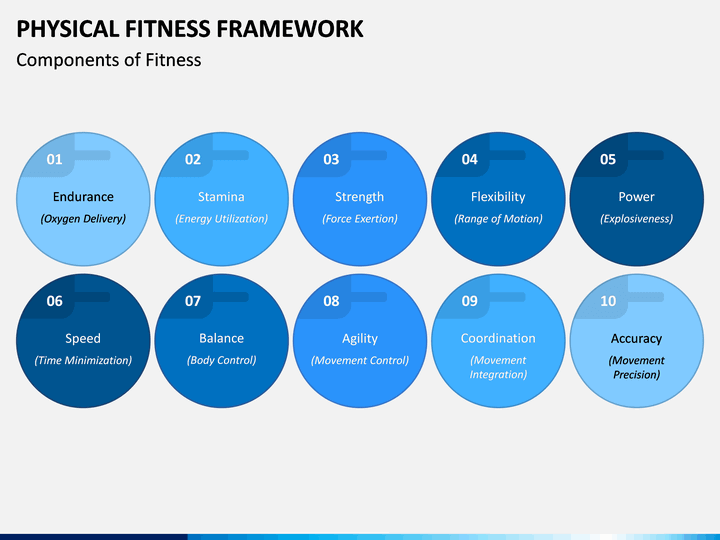 PHYSICAL FITNESS FRAMEWORK

Components of Fitness

01
Endurance
(Oxygen Delivery)

02
Stamina
(Energy Utilization)

03
Strength
(Force Exertion)

04
Flexibility
(Range of Motion)

05
Power
(Explosiveness)

06
Speed
(Time Minimization)

07
Balance
(Body Control)

08
Agility
(Movement Control)

09
Coordination
(Movement Integration)

10
Accuracy
(Movement Precision)